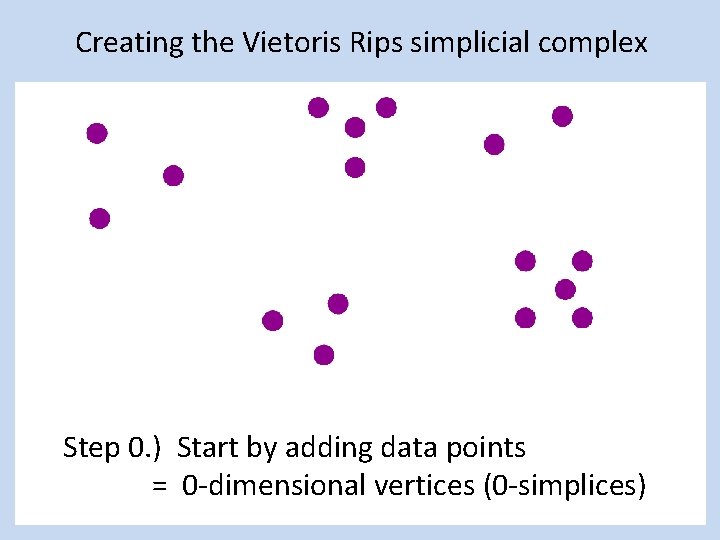 Creating the Vietoris Rips simplicial complex

Step 0.) Start by adding data points
= 0-dimensional vertices (0-simplices)